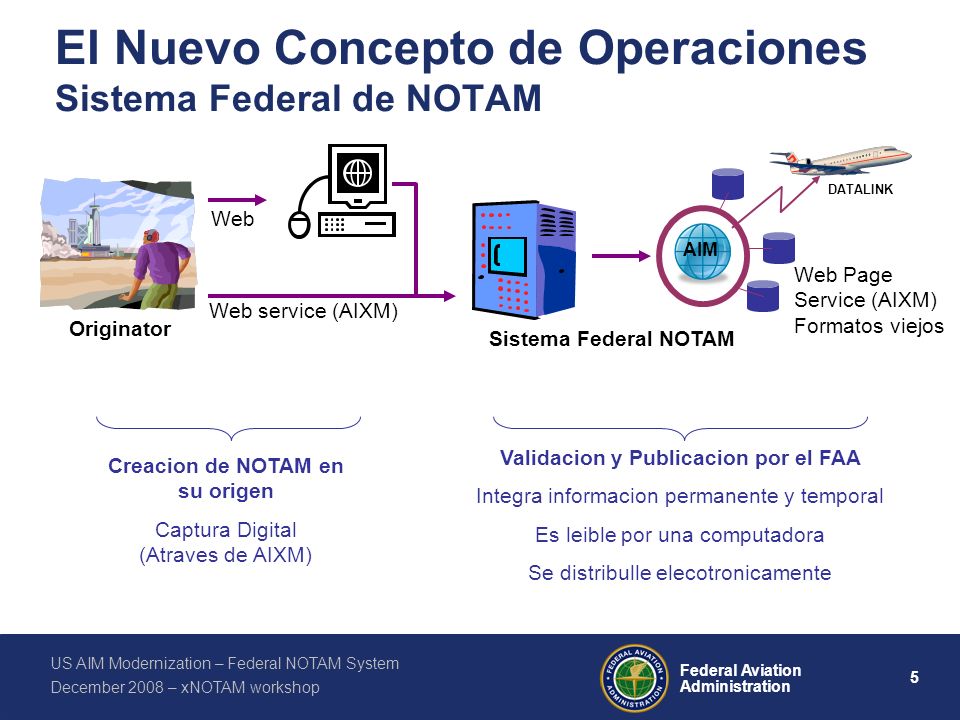 El Nuevo Concepto de Operaciones
Sistema Federal de NOTAM

Web

Web service (AIXM)

Originator

Sistema Federal NOTAM

AIM

DATALINK

Web Page
Service (AIXM)
Formatos viejos

Creacion de NOTAM en su origen

Captura Digital
(Atraves de AIXM)

Validacion y Publicacion por el FAA

Integra informacion permanente y temporal

Es leible por una computadora

Se distribulle elecotronicamente

US AIM Modernization – Federal NOTAM System
December 2008 – xNOTAM workshop

FEDERAL AVIATION ADMINISTRATION

Federal Aviation Administration

5